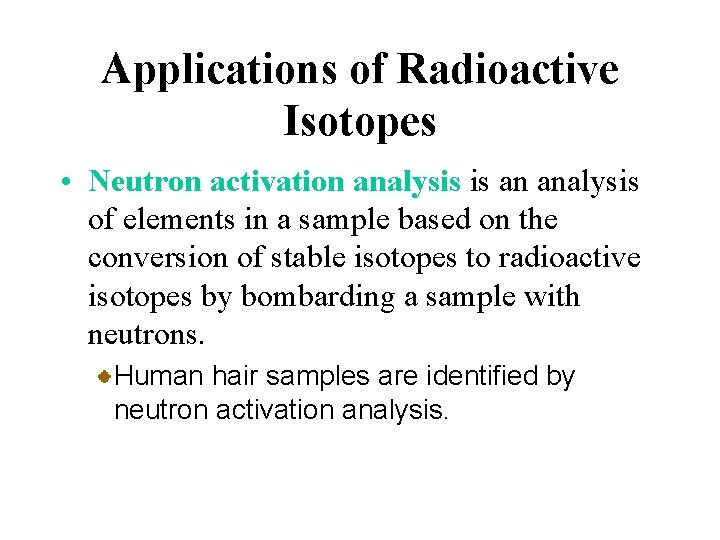 Applications of Radioactive Isotopes

• Neutron activation analysis is an analysis of elements in a sample based on the conversion of stable isotopes to radioactive isotopes by bombarding a sample with neutrons.

Human hair samples are identified by neutron activation analysis.